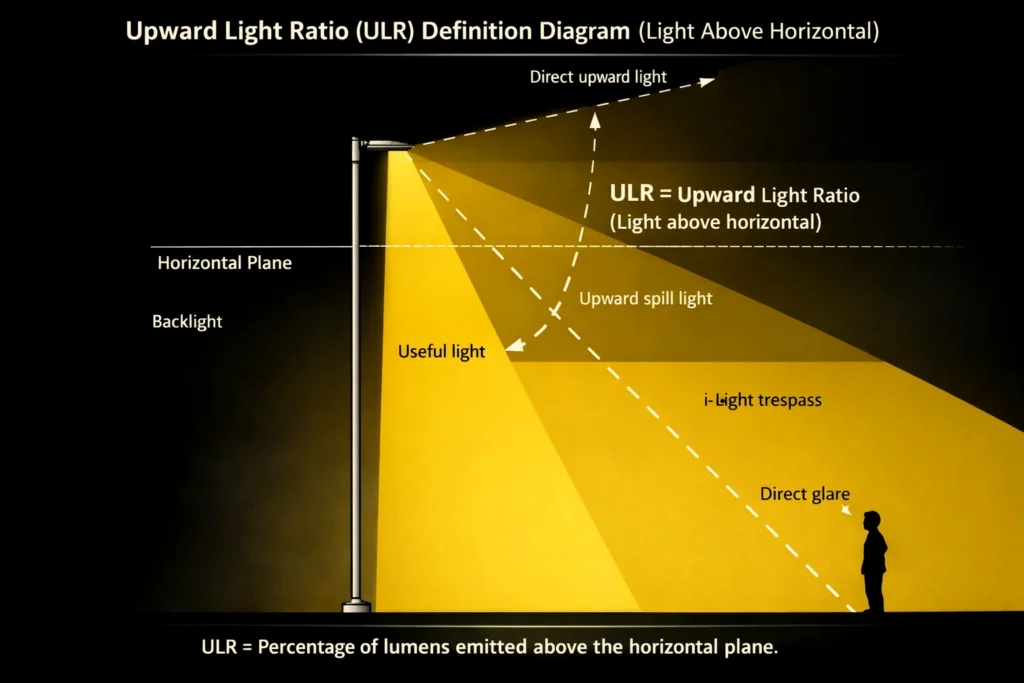 Upward Light Ratio (ULR) Definition Diagram (Light Above Horizontal)

Direct upward light

ULR = Upward Light Ratio
(Light above horizontal)

Horizontal Plane

Backlight

Upward spill light

Useful light

i-Light trespass

Direct glare

ULR = Percentage of lumens emitted above the horizontal plane.